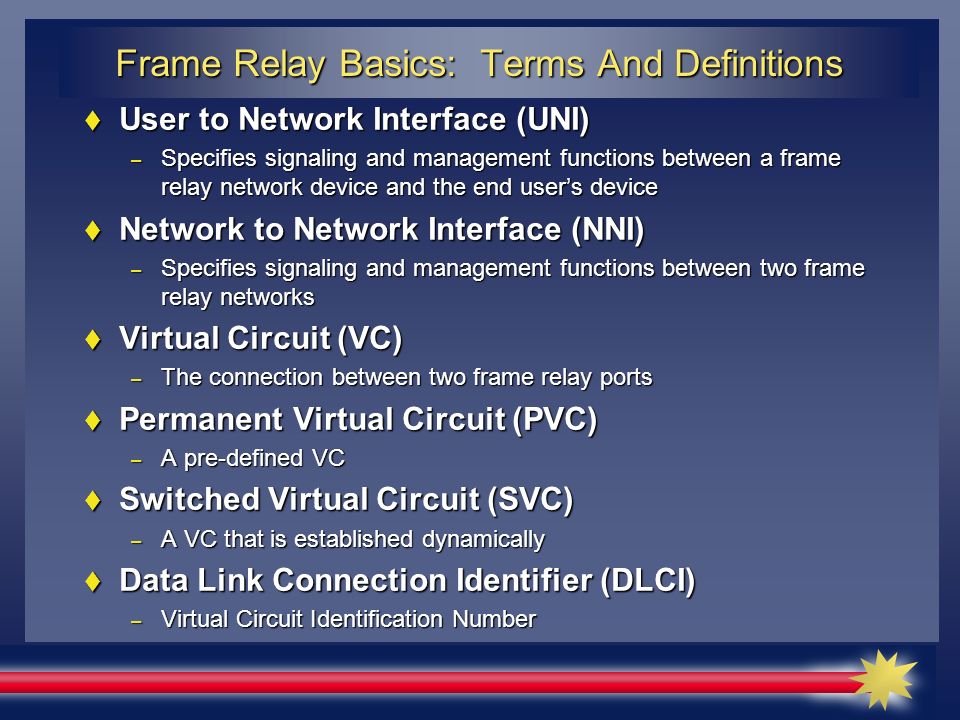 Frame Relay Basics:  Terms And Definitions

♦ User to Network Interface (UNI)
– Specifies signaling and management functions between a frame relay network device and the end user's device

♦ Network to Network Interface (NNI)
– Specifies signaling and management functions between two frame relay networks

♦ Virtual Circuit (VC)
– The connection between two frame relay ports

♦ Permanent Virtual Circuit (PVC)
– A pre-defined VC

♦ Switched Virtual Circuit (SVC)
– A VC that is established dynamically

♦ Data Link Connection Identifier (DLCI)
– Virtual Circuit Identification Number